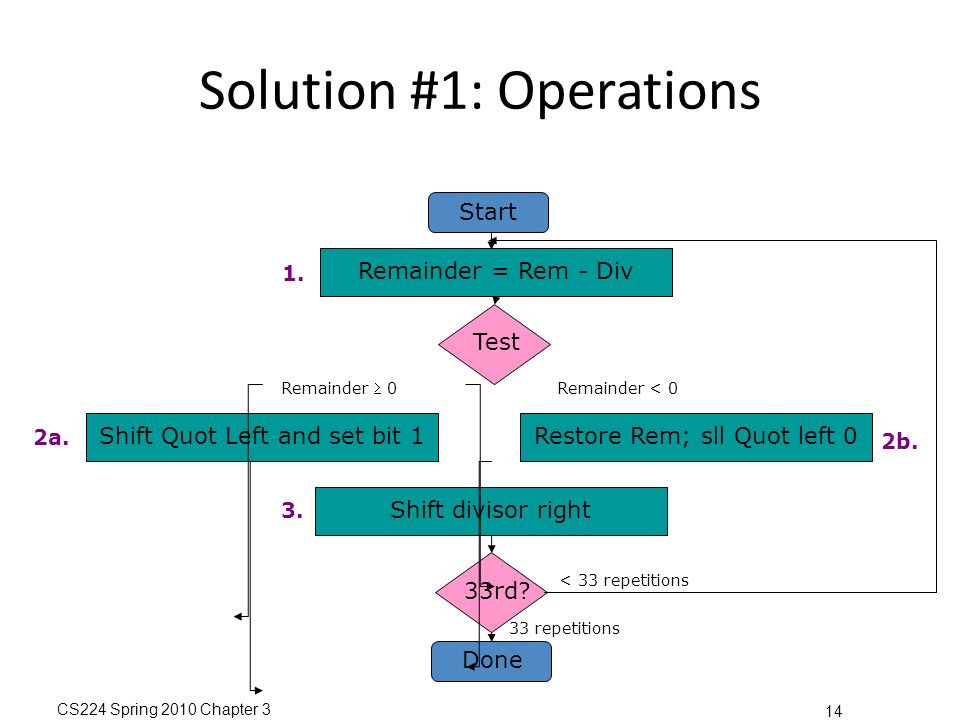 Solution #1: Operations

Start

1.

Remainder = Rem - Div

Test

Remainder $\geq$ 0

Remainder < 0

2a.

Shift Quot Left and set bit 1

Restore Rem; sll Quot left 0

2b.

3.

Shift divisor right

33rd?

< 33 repetitions

33 repetitions

Done

CS224 Spring 2010 Chapter 3

14